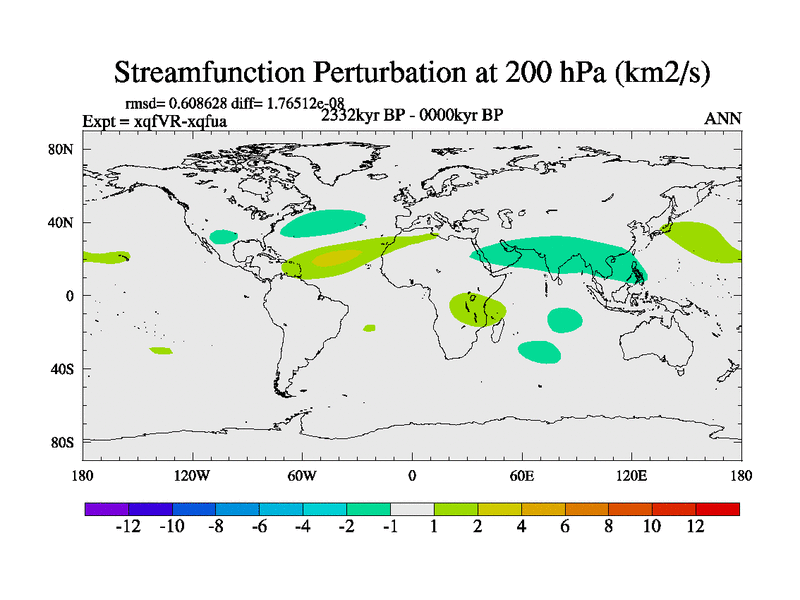 Streamfunction Perturbation at 200 hPa (km2/s)

rmsd= 0.608628 diff= 1.76512e-08
Expt = xqfVR-xqfua
2332kyr BP - 0000kyr BP
ANN

80N
40N
0
40S
80S

180
120W
60W
0
60E
120E
180

-12 -10 -8 -6 -4 -2 -1 1 2 4 6 8 10 12